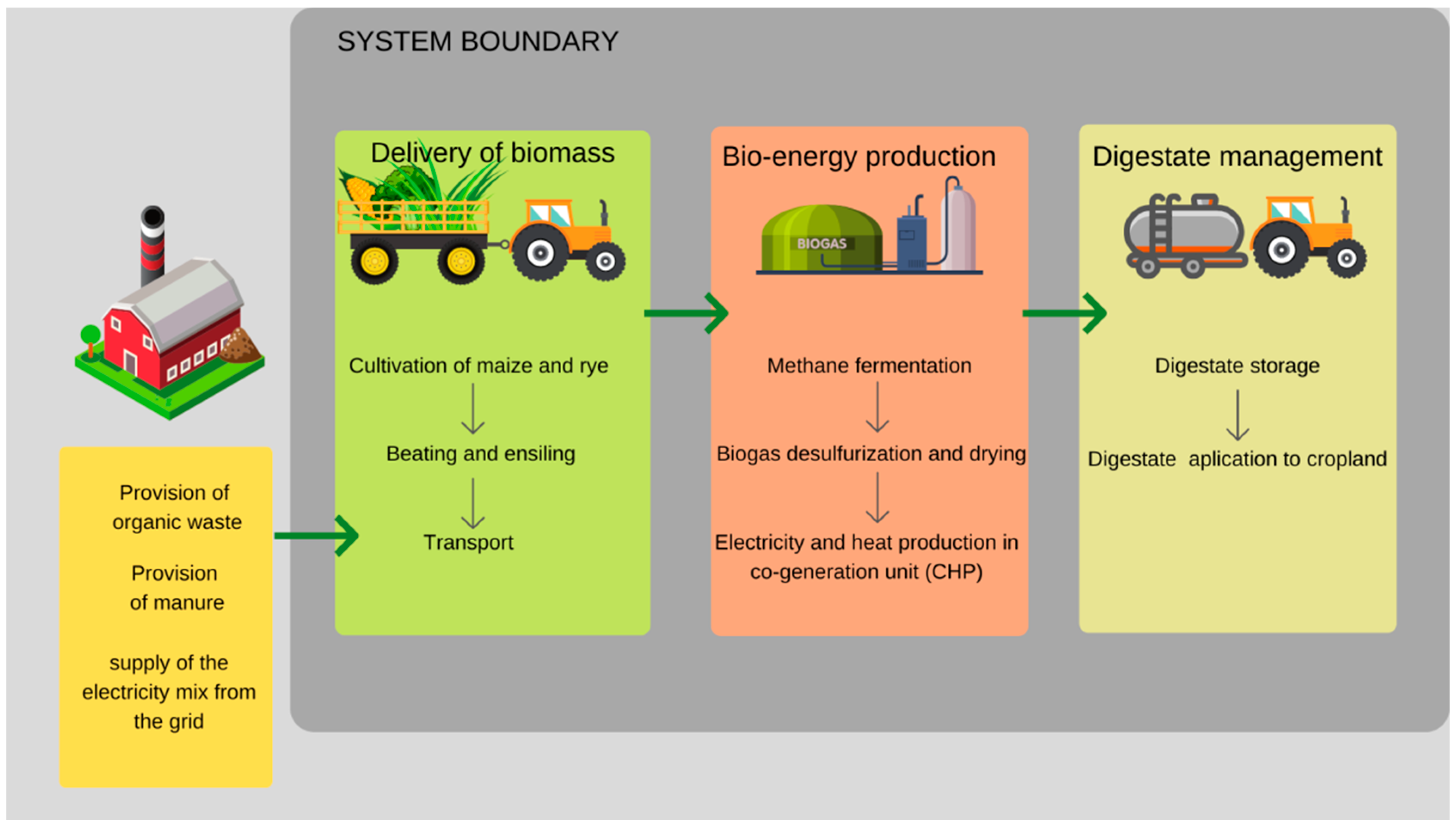 SYSTEM BOUNDARY

Provision of organic waste

Provision of manure

supply of the electricity mix from the grid

Delivery of biomass

Cultivation of maize and rye

Beating and ensiling

Transport

Bio-energy production

BIOGAS

Methane fermentation

Biogas desulfurization and drying

Electricity and heat production in co-generation unit (CHP)

Digestate management

Digestate storage

Digestate aplication to cropland